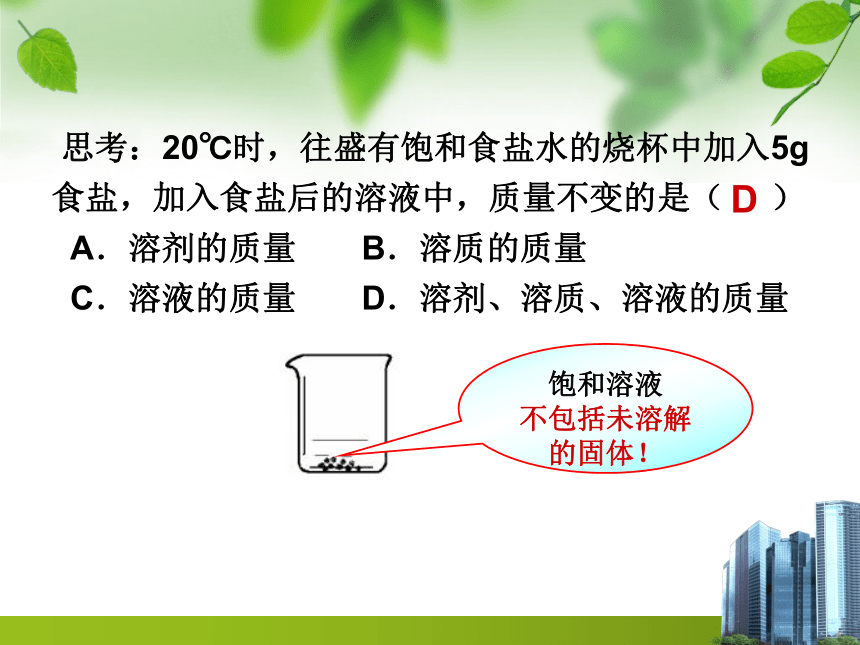 思考：20℃时，往盛有饱和食盐水的烧杯中加入5g食盐，加入食盐后的溶液中，质量不变的是（ D ）

A．溶剂的质量　　B．溶质的质量

C．溶液的质量　　D．溶剂、溶质、溶液的质量

饱和溶液
不包括未溶解的固体！